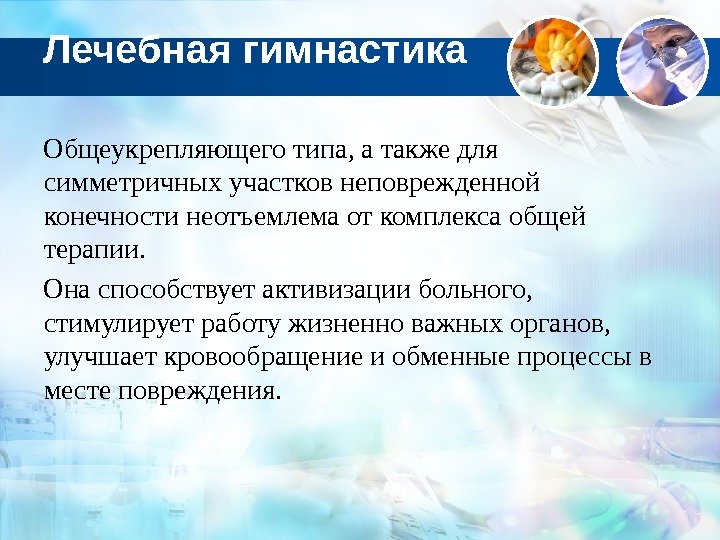 Лечебная гимнастика

Общеукрепляющего типа, а также для симметричных участков неповрежденной конечности неотъемлема от комплекса общей терапии.

Она способствует активизации больного, стимулирует работу жизненно важных органов, улучшает кровообращение и обменные процессы в месте повреждения.